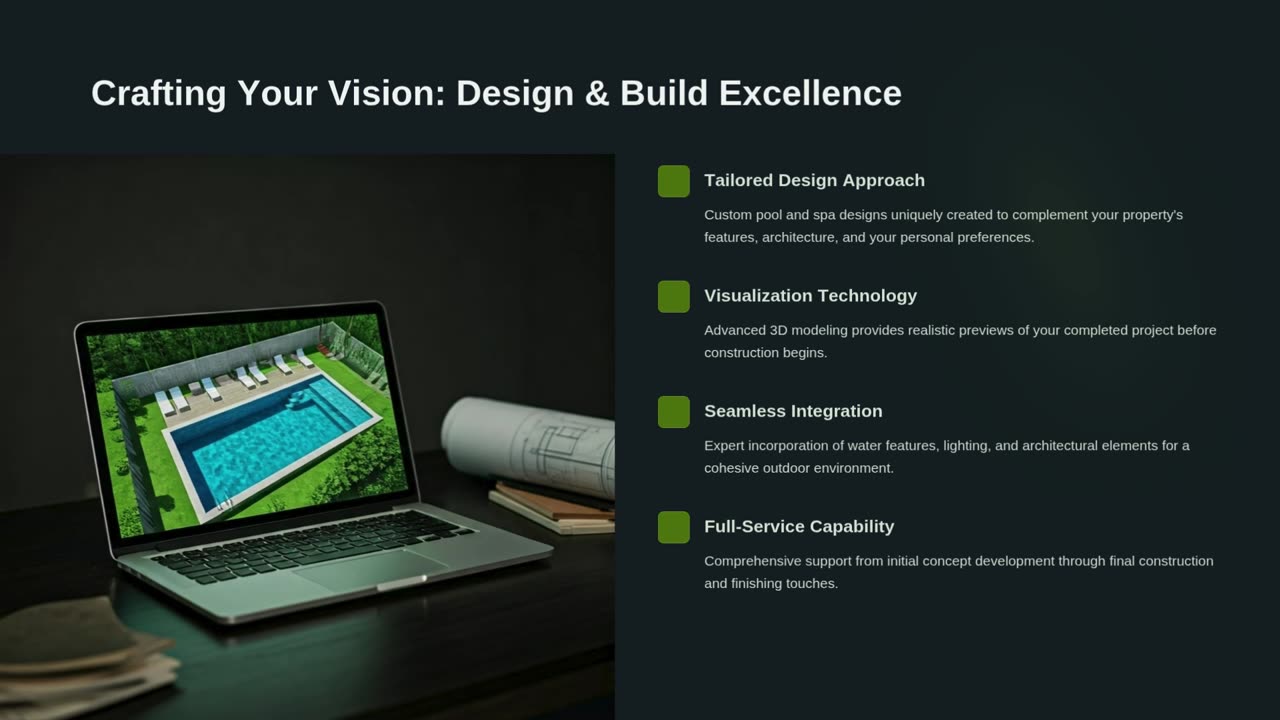 Crafting Your Vision: Design & Build Excellence

Tailored Design Approach

Custom pool and spa designs uniquely created to complement your property's features, architecture, and your personal preferences.

Visualization Technology

Advanced 3D modeling provides realistic previews of your completed project before construction begins.

Seamless Integration

Expert incorporation of water features, lighting, and architectural elements for a cohesive outdoor environment.

Full-Service Capability

Comprehensive support from initial concept development through final construction and finishing touches.